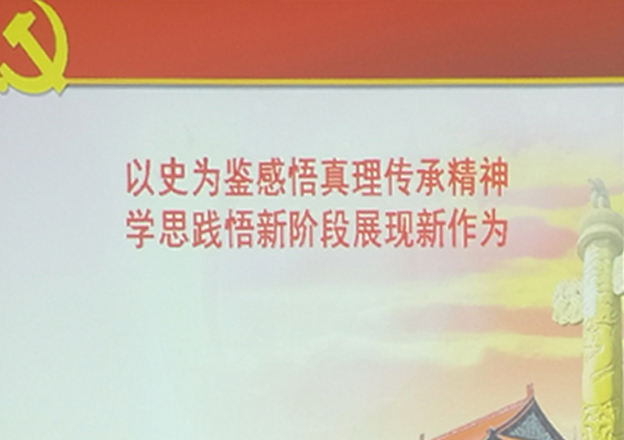 以史为鉴感悟真理传承精神
学思践悟新阶段展现新作为